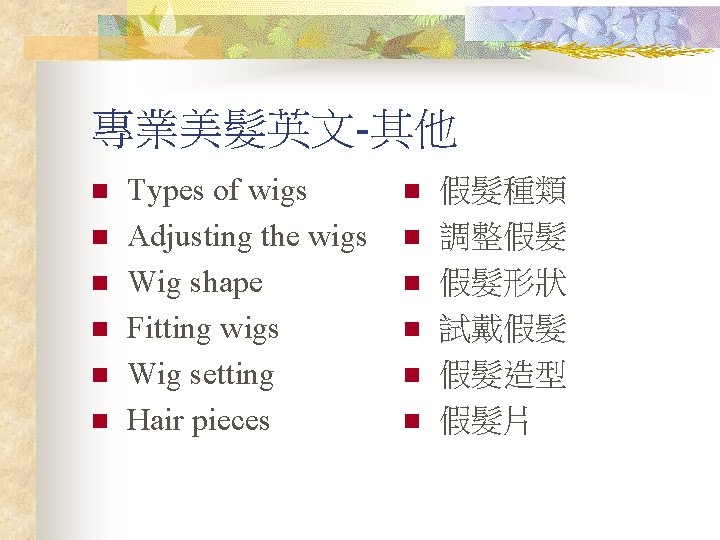 專業美髮英文-其他

- Types of wigs
- Adjusting the wigs
- Wig shape
- Fitting wigs
- Wig setting
- Hair pieces

- 假髮種類
- 調整假髮
- 假髮形狀
- 試戴假髮
- 假髮造型
- 假髮片